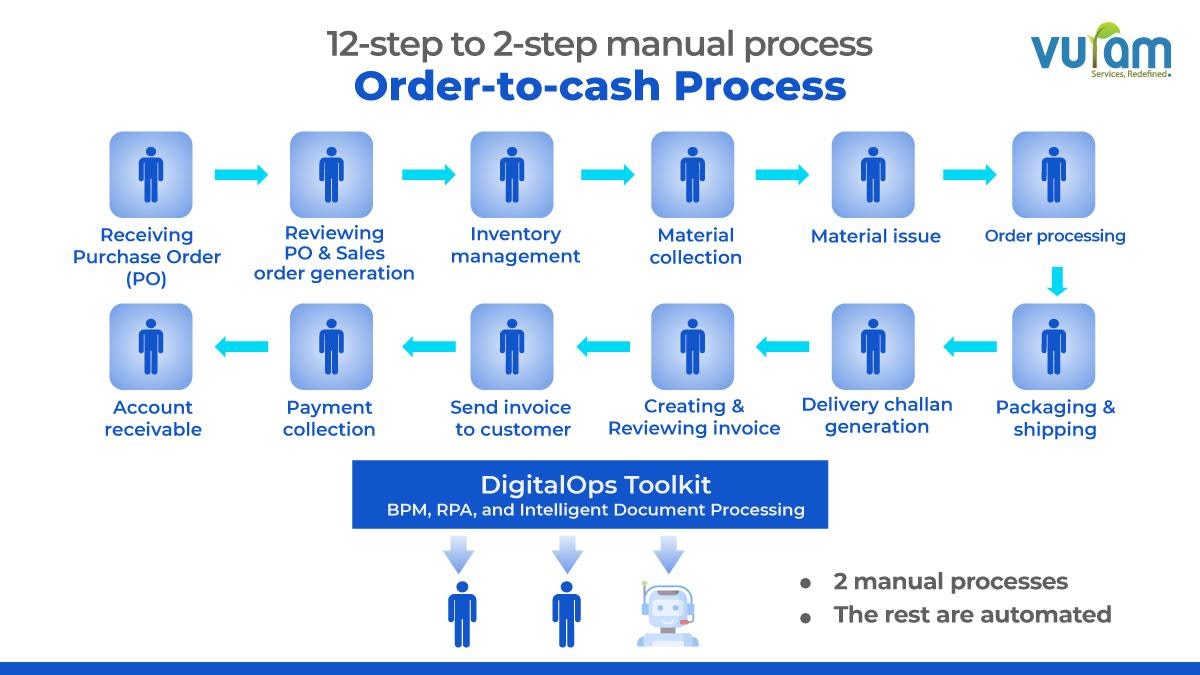 12-step to 2-step manual process
Order-to-cash Process

vuram
Services, Redefined.

Receiving Purchase Order (PO)

Reviewing PO & Sales order generation

Inventory management

Material collection

Material issue

Order processing

Packaging & shipping

Delivery challan generation

Creating & Reviewing invoice

Send invoice to customer

Payment collection

Account receivable

DigitalOps Toolkit
BPM, RPA, and Intelligent Document Processing

• 2 manual processes
• The rest are automated